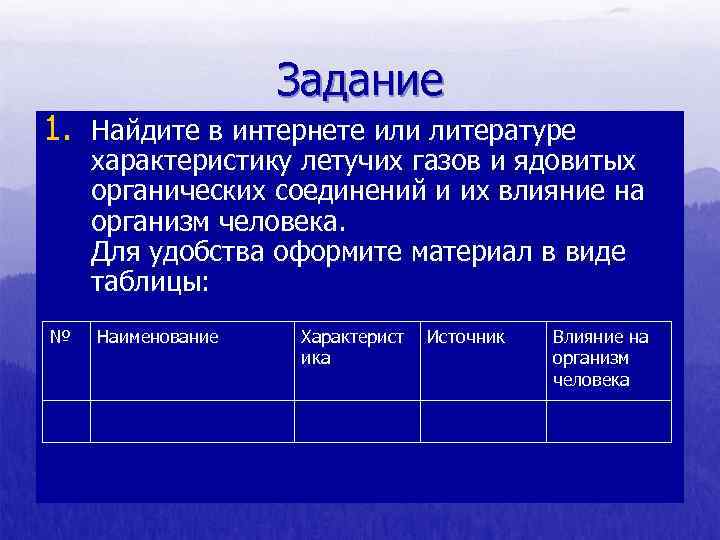 Задание

1. Найдите в интернете или литературе характеристику летучих газов и ядовитых органических соединений и их влияние на организм человека.
Для удобства оформите материал в виде таблицы:

| № | Наименование | Характеристика | Источник | Влияние на организм человека |
|---|---|---|---|---|
| | | | | |